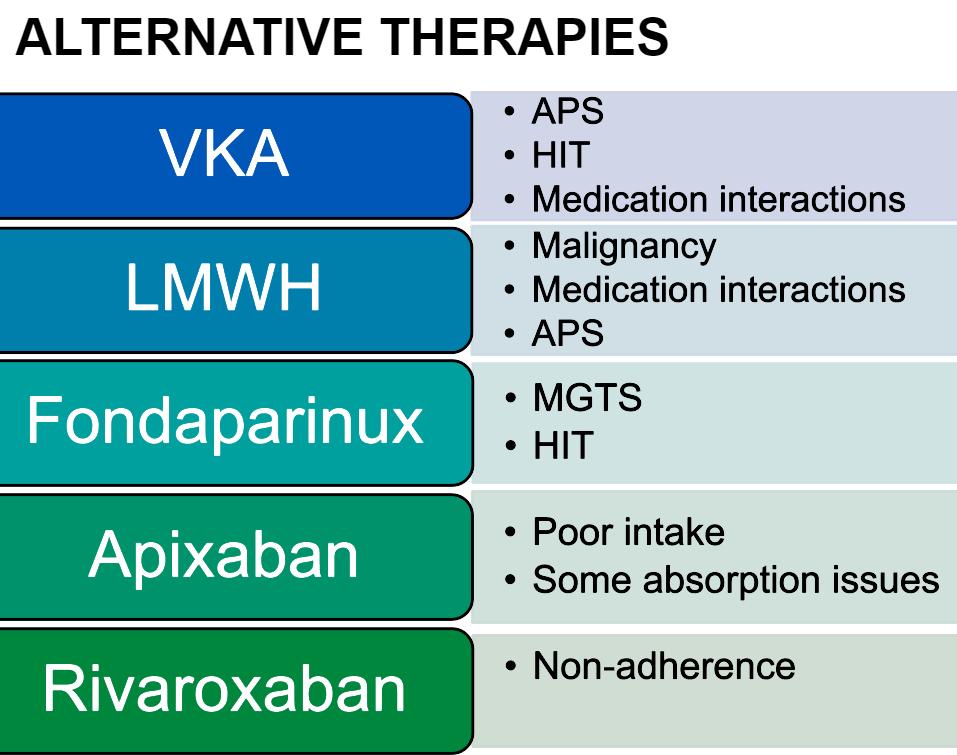 ALTERNATIVE THERAPIES

VKA
• APS
• HIT
• Medication interactions

LMWH
• Malignancy
• Medication interactions
• APS

Fondaparinux
• MGTS
• HIT

Apixaban
• Poor intake
• Some absorption issues

Rivaroxaban
• Non-adherence